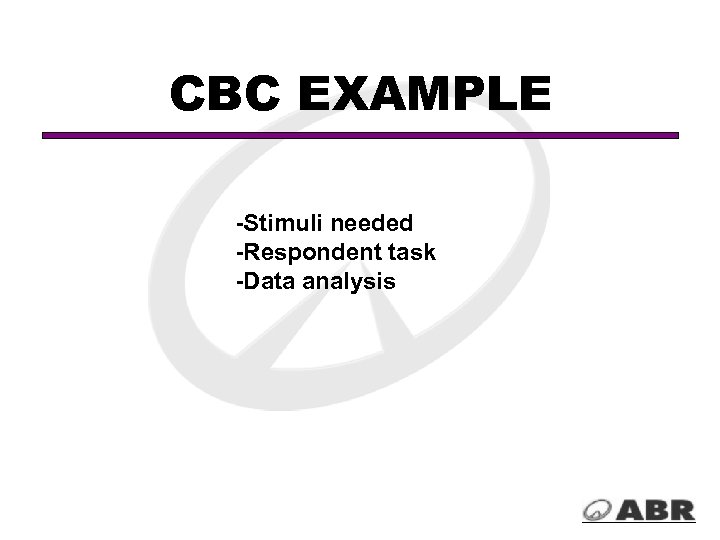 CBC EXAMPLE

-Stimuli needed
-Respondent task
-Data analysis

ABR